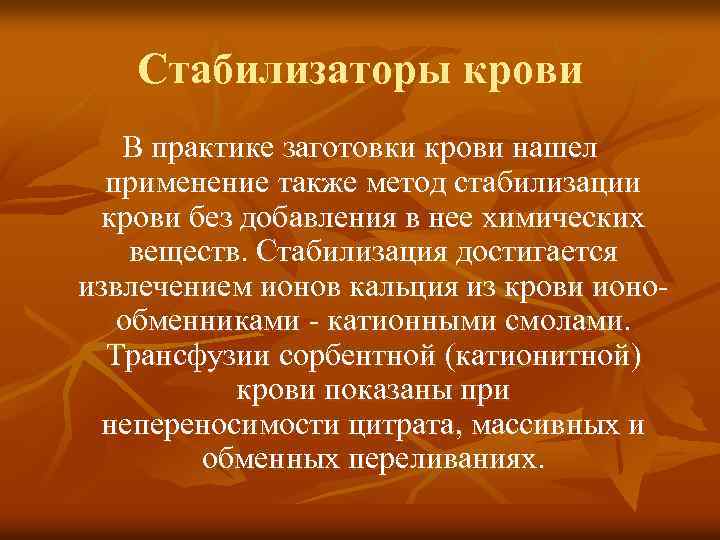 Стабилизаторы крови

В практике заготовки крови нашел применение также метод стабилизации крови без добавления в нее химических веществ. Стабилизация достигается извлечением ионов кальция из крови ионообменниками - катионными смолами. Трансфузии сорбентной (катионитной) крови показаны при непереносимости цитрата, массивных и обменных переливаниях.